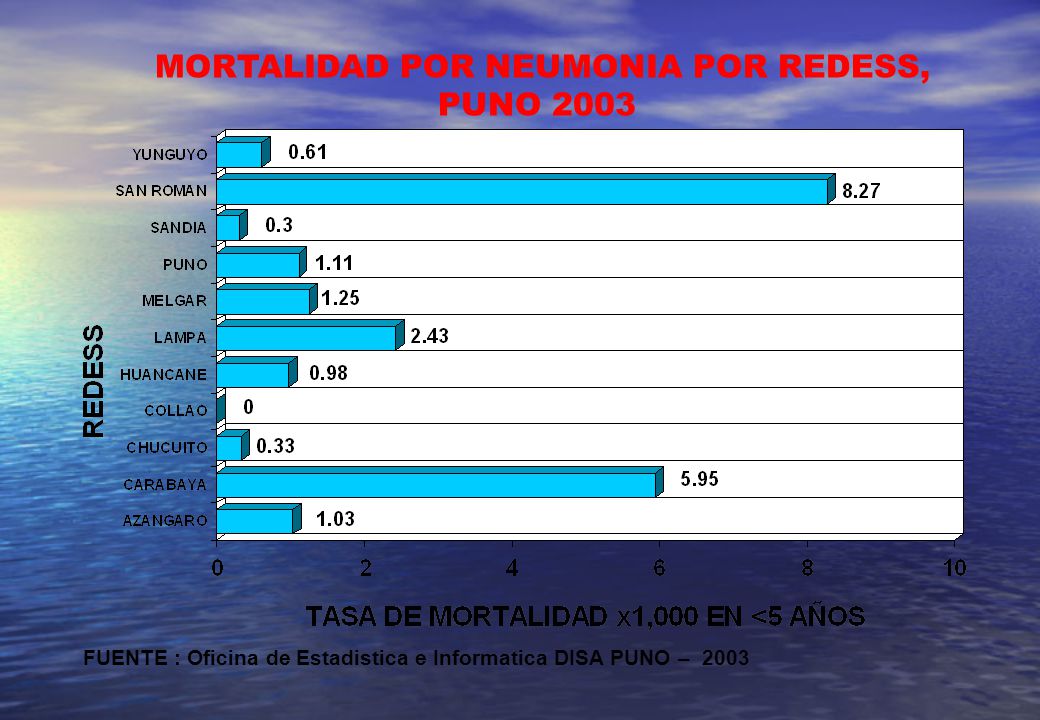 MORTALIDAD POR NEUMONIA POR REDESS, PUNO 2003

REDESS

YUNGUYO 0.61
SAN ROMAN 8.27
SANDIA 0.3
PUNO 1.11
MELGAR 1.25
LAMPA 2.43
HUANCANE 0.98
COLLAO 0
CHUCUITO 0.33
CARABAYA 5.95
AZANGARO 1.03

0 2 4 6 8 10

TASA DE MORTALIDAD x1,000 EN <5 AÑOS

FUENTE : Oficina de Estadistica e Informatica DISA PUNO – 2003